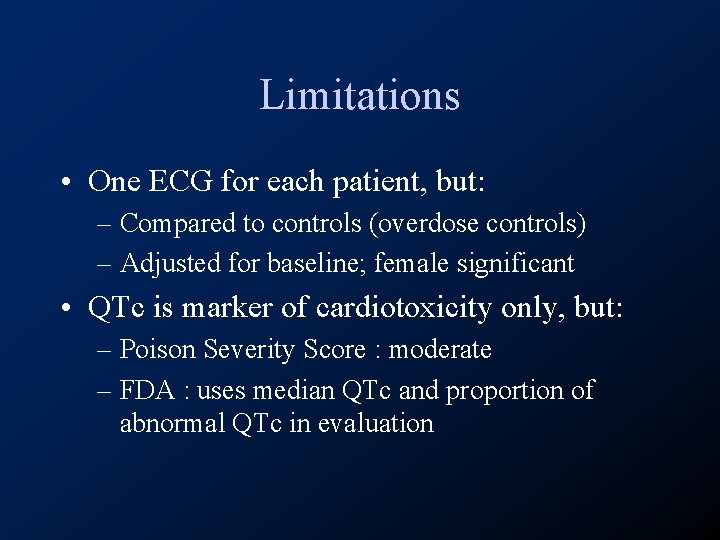 Limitations

• One ECG for each patient, but:
– Compared to controls (overdose controls)
– Adjusted for baseline; female significant

• QTc is marker of cardiotoxicity only, but:
– Poison Severity Score : moderate
– FDA : uses median QTc and proportion of abnormal QTc in evaluation